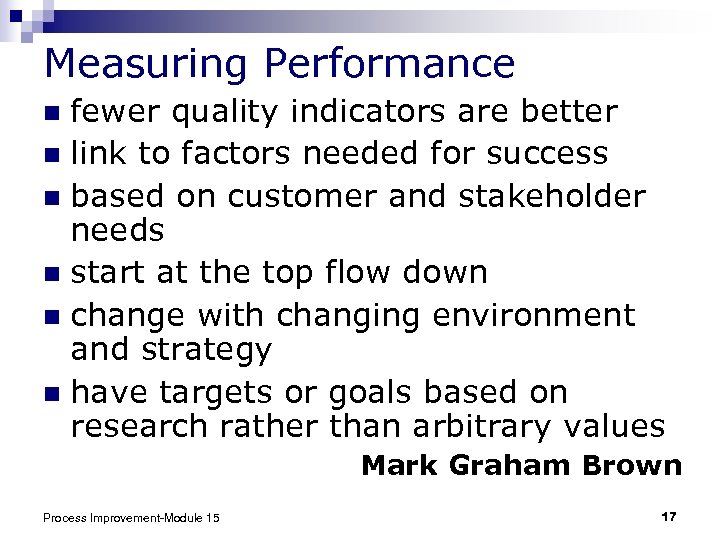 Measuring Performance

- fewer quality indicators are better
- link to factors needed for success
- based on customer and stakeholder needs
- start at the top flow down
- change with changing environment and strategy
- have targets or goals based on research rather than arbitrary values

Mark Graham Brown

Process Improvement-Module 15

17